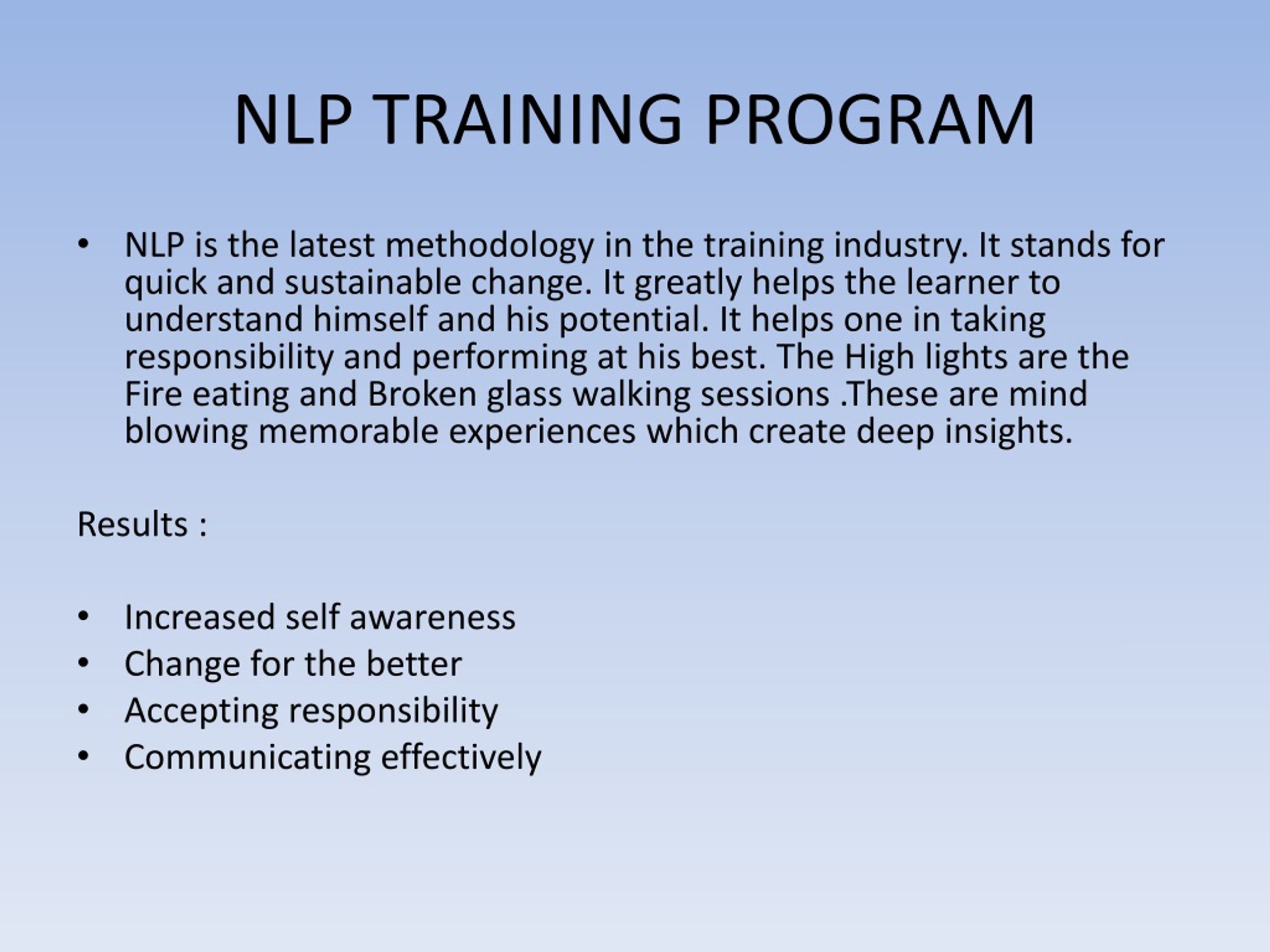 NLP TRAINING PROGRAM

• NLP is the latest methodology in the training industry. It stands for quick and sustainable change. It greatly helps the learner to understand himself and his potential. It helps one in taking responsibility and performing at his best. The High lights are the Fire eating and Broken glass walking sessions .These are mind blowing memorable experiences which create deep insights.

Results :

• Increased self awareness
• Change for the better
• Accepting responsibility
• Communicating effectively